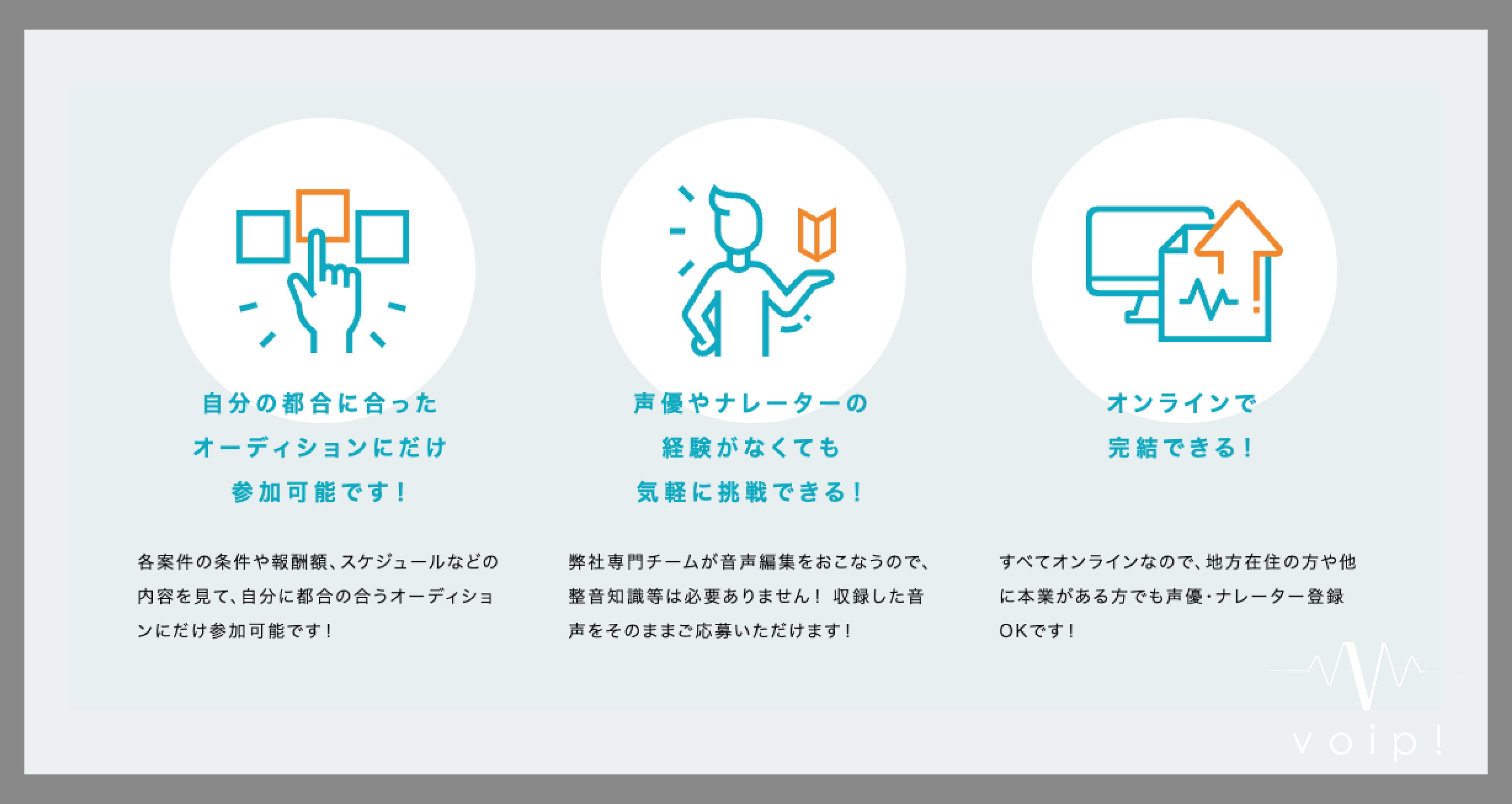 自分の都合に合った
オーディションにだけ
参加可能です！

各案件の条件や報酬額、スケジュールなどの内容を見て、自分に都合の合うオーディションにだけ参加可能です！

声優やナレーターの
経験がなくても
気軽に挑戦できる！

弊社専門チームが音声編集をおこなうので、整音知識等は必要ありません！ 収録した音声をそのままご応募いただけます！

オンラインで
完結できる！

すべてオンラインなので、地方在住の方や他に本業がある方でも声優・ナレーター登録OKです！

voip!